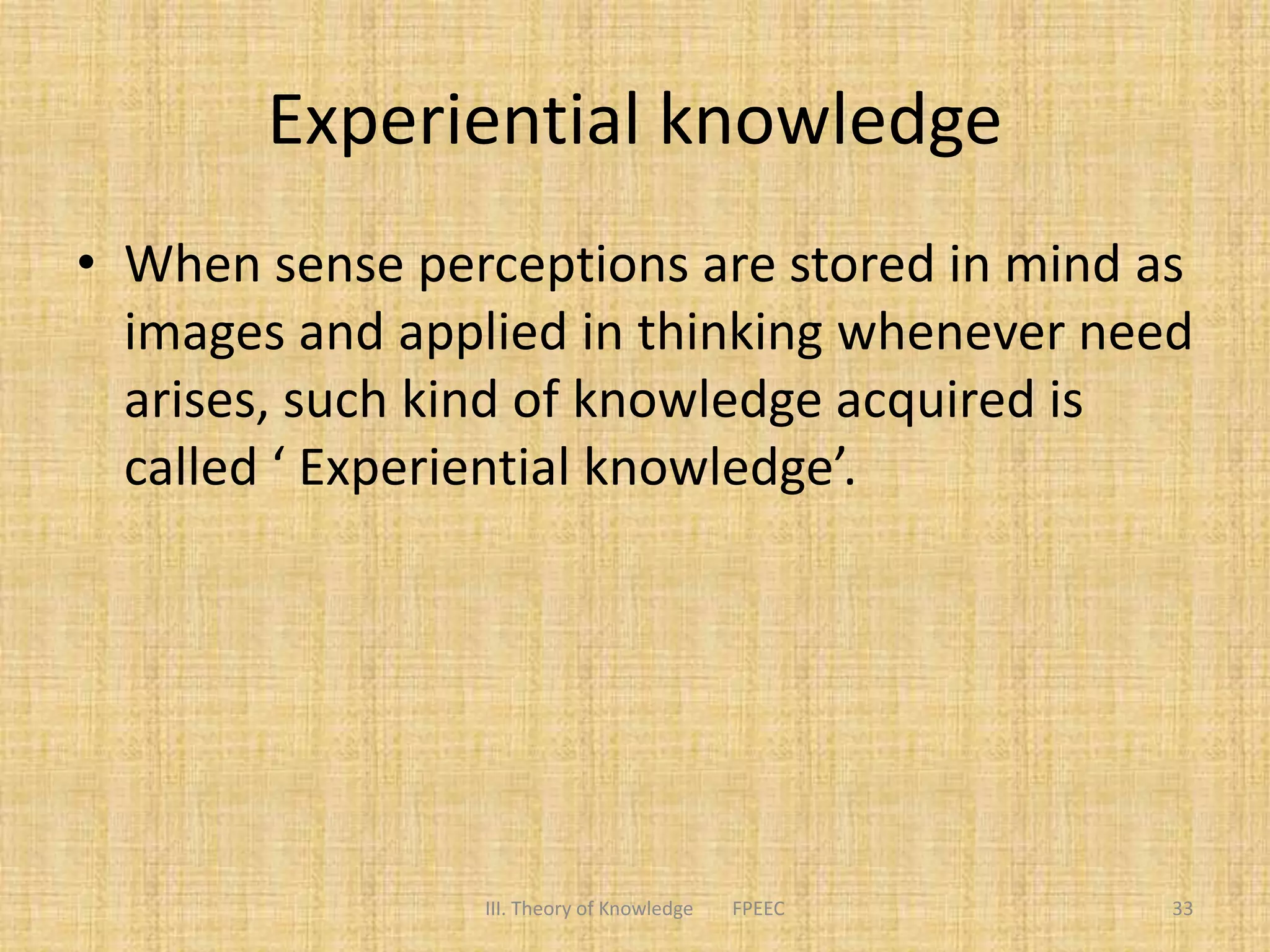 Experiential knowledge

• When sense perceptions are stored in mind as images and applied in thinking whenever need arises, such kind of knowledge acquired is called ‘ Experiential knowledge’.

III. Theory of Knowledge FPEEC 33